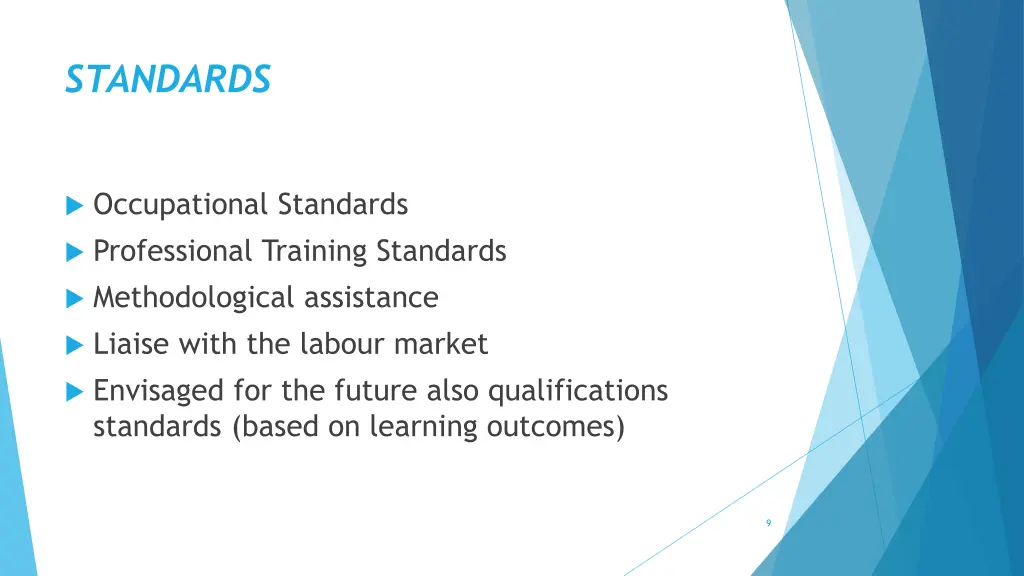 STANDARDS

Occupational Standards

Professional Training Standards

Methodological assistance

Liaise with the labour market

Envisaged for the future also qualifications standards (based on learning outcomes)

9